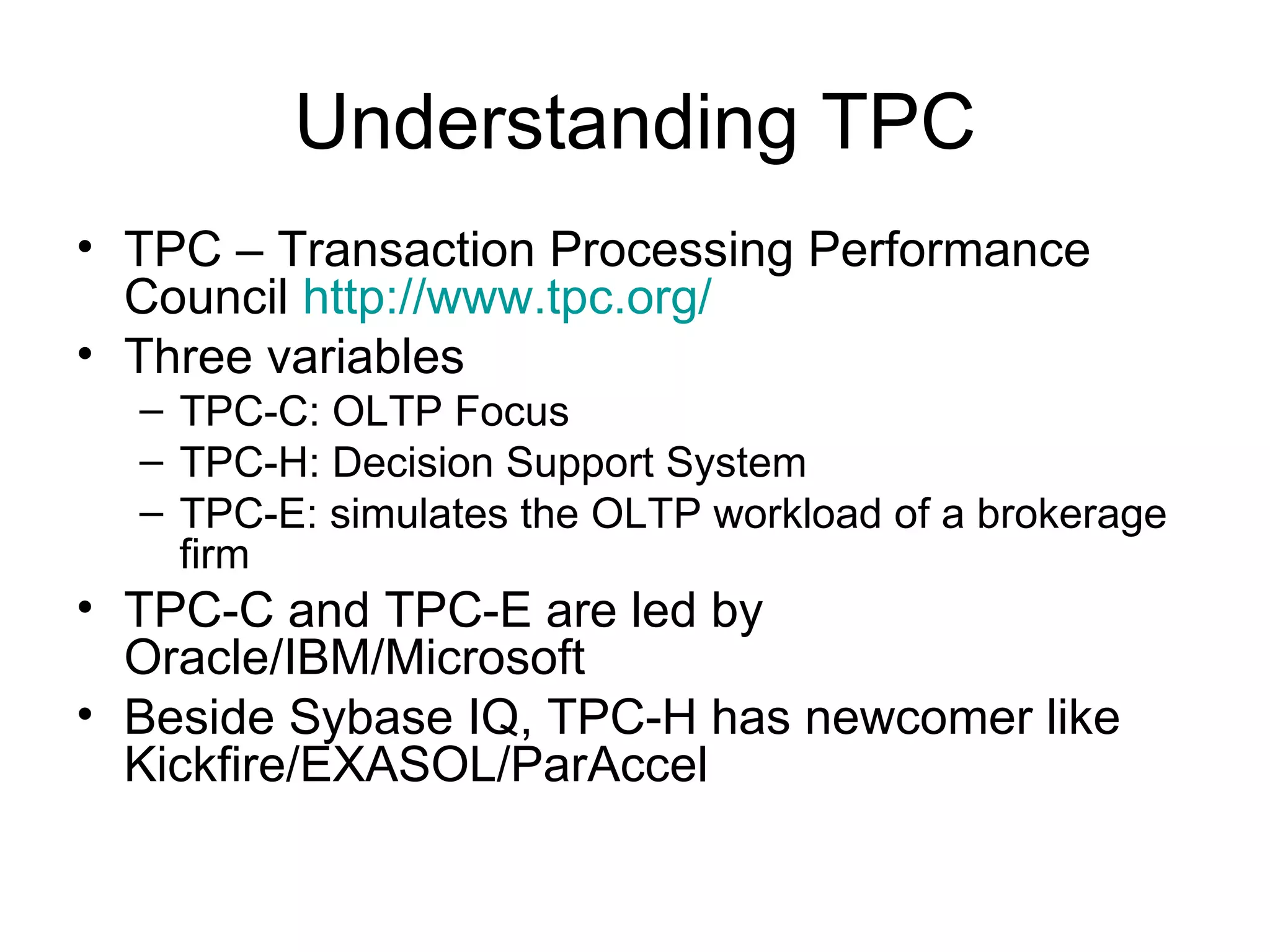 Understanding TPC

• TPC – Transaction Processing Performance Council http://www.tpc.org/
• Three variables
  – TPC-C: OLTP Focus
  – TPC-H: Decision Support System
  – TPC-E: simulates the OLTP workload of a brokerage firm
• TPC-C and TPC-E are led by Oracle/IBM/Microsoft
• Beside Sybase IQ, TPC-H has newcomer like Kickfire/EXASOL/ParAccel